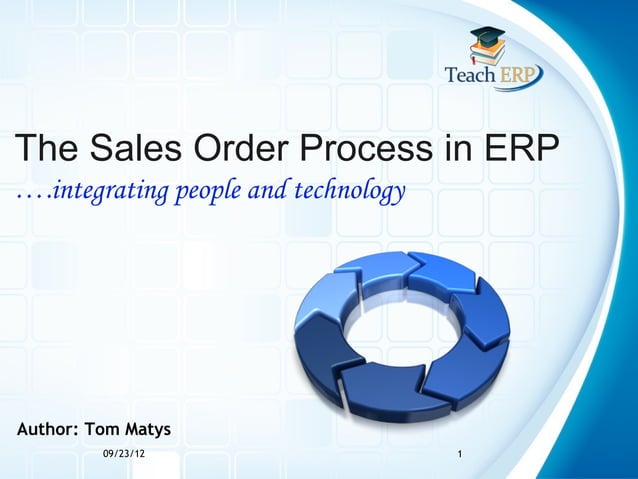 Teach ERP

The Sales Order Process in ERP

….integrating people and technology

Author: Tom Matys

09/23/12

1